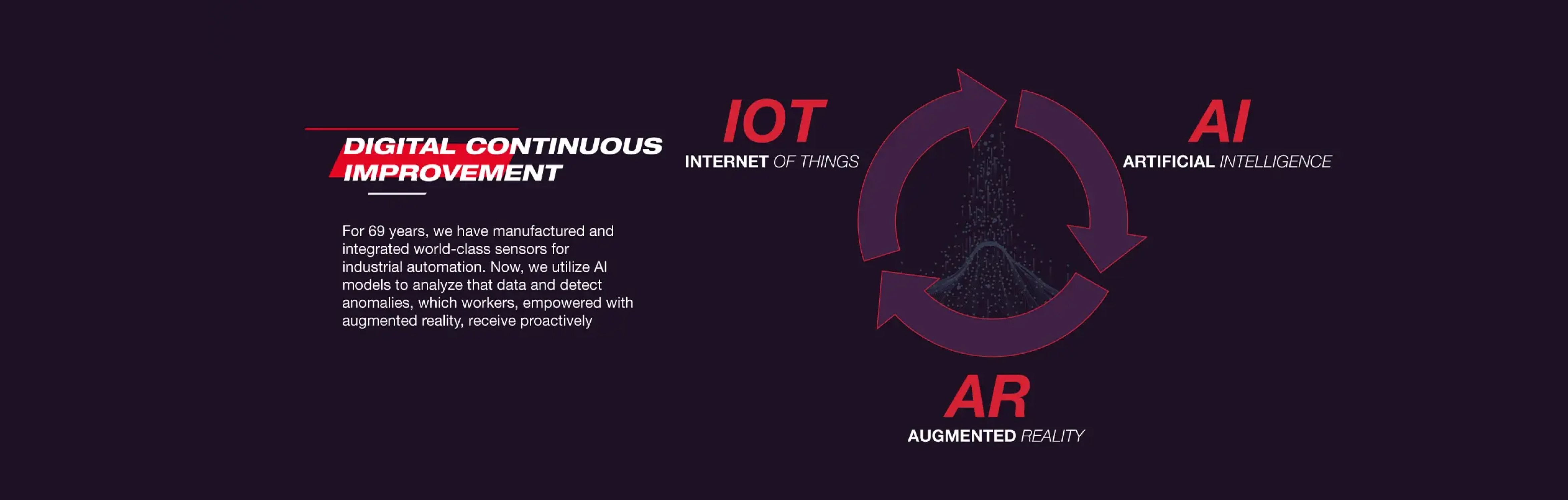 DIGITAL CONTINUOUS IMPROVEMENT

For 69 years, we have manufactured and integrated world-class sensors for industrial automation. Now, we utilize AI models to analyze that data and detect anomalies, which workers, empowered with augmented reality, receive proactively

IOT
INTERNET OF THINGS

AI
ARTIFICIAL INTELLIGENCE

AR
AUGMENTED REALITY